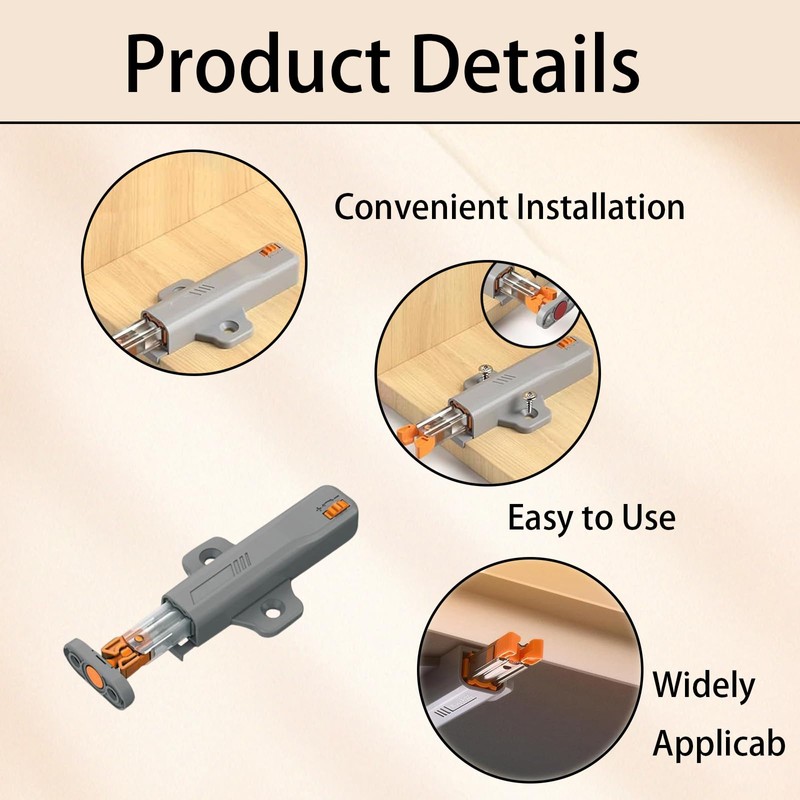 Product Details

Convenient Installation

Easy to Use

Widely Applicab